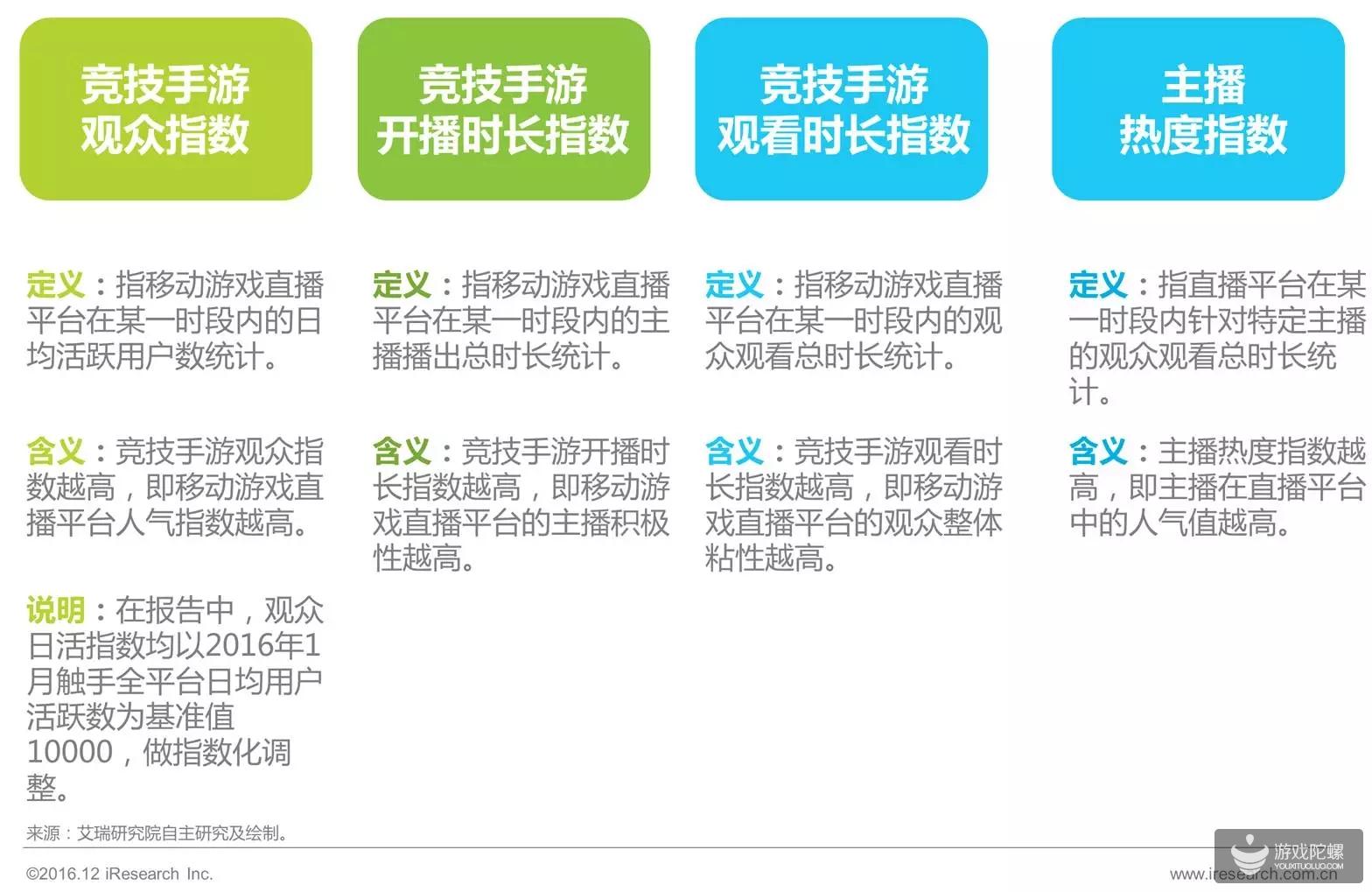 竞技手游
观众指数

定义：指移动游戏直播平台在某一时段内的日均活跃用户数统计。

含义：竞技手游观众指数越高，即移动游戏直播平台人气指数越高。

说明：在报告中，观众日活指数均以2016年1月触手全平台日均用户活跃数为基准值10000，做指数化调整。

竞技手游
开播时长指数

定义：指移动游戏直播平台在某一时段内的主播播出总时长统计。

含义：竞技手游开播时长指数越高，即移动游戏直播平台的主播积极性越高。

竞技手游
观看时长指数

定义：指移动游戏直播平台在某一时段内的观众观看总时长统计。

含义：竞技手游观看时长指数越高，即移动游戏直播平台的观众整体粘性越高。

主播
热度指数

定义：指直播平台在某一时段内针对特定主播的观众观看总时长统计。

含义：主播热度指数越高，即主播在直播平台中的人气值越高。

来源：艾瑞研究院自主研究及绘制。

©2016.12 iResearch Inc.

www.iresearch.com.cn

游戏陀螺
YOUXITUOLUO.COM